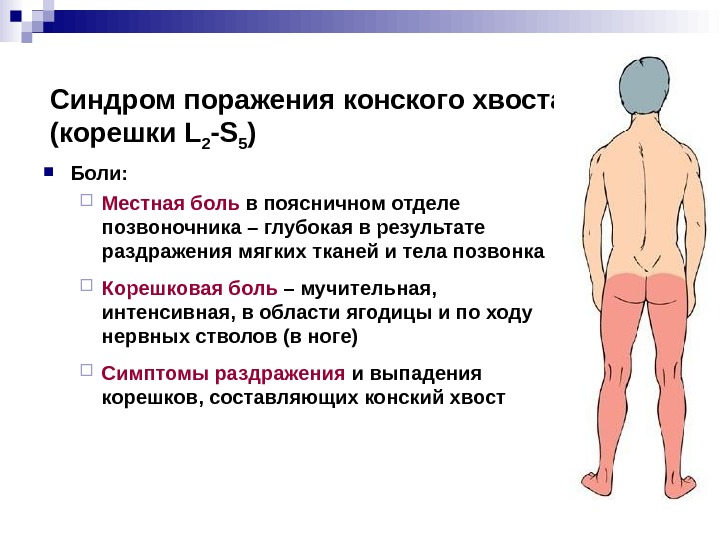 Синдром поражения конского хвоста (корешки $L_2$-$S_5$)

Боли:

Местная боль в поясничном отделе позвоночника – глубокая в результате раздражения мягких тканей и тела позвонка

Корешковая боль – мучительная, интенсивная, в области ягодицы и по ходу нервных стволов (в ноге)

Симптомы раздражения и выпадения корешков, составляющих конский хвост